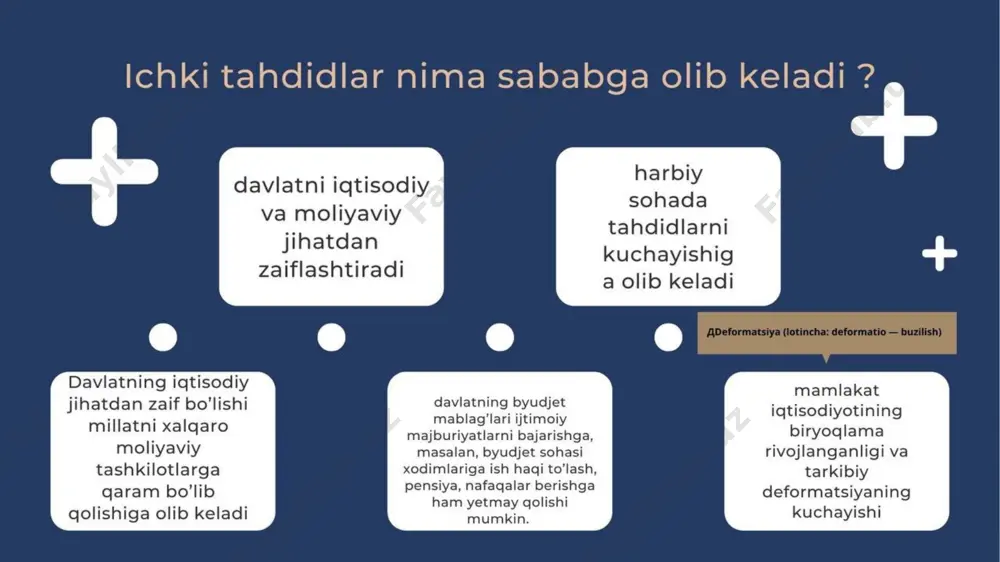 Ichki tahdidlar nima sababga olib keladi ?

davlatni iqtisodiy va moliyaviy jihatdan zaiflashtiradi

harbiy sohada tahdidlarni kuchayishig a olib keladi

ДDeformatsiya (lotincha: deformatio — buzilish)

Davlatning iqtisodiy jihatdan zaif bo'lishi millatni xalqaro moliyaviy tashkilotlarga qaram bo'lib qolishiga olib keladi

davlatning byudjet mablag'lari ijtimoiy majburiyatlarni bajarishga, masalan, byudjet sohasi xodimlariga ish haqi to'lash, pensiya, nafaqalar berishga ham yetmay qolishi mumkin.

mamlakat iqtisodiyotining biryoqlama rivojlanganligi va tarkibiy deformatsiyaning kuchayishi